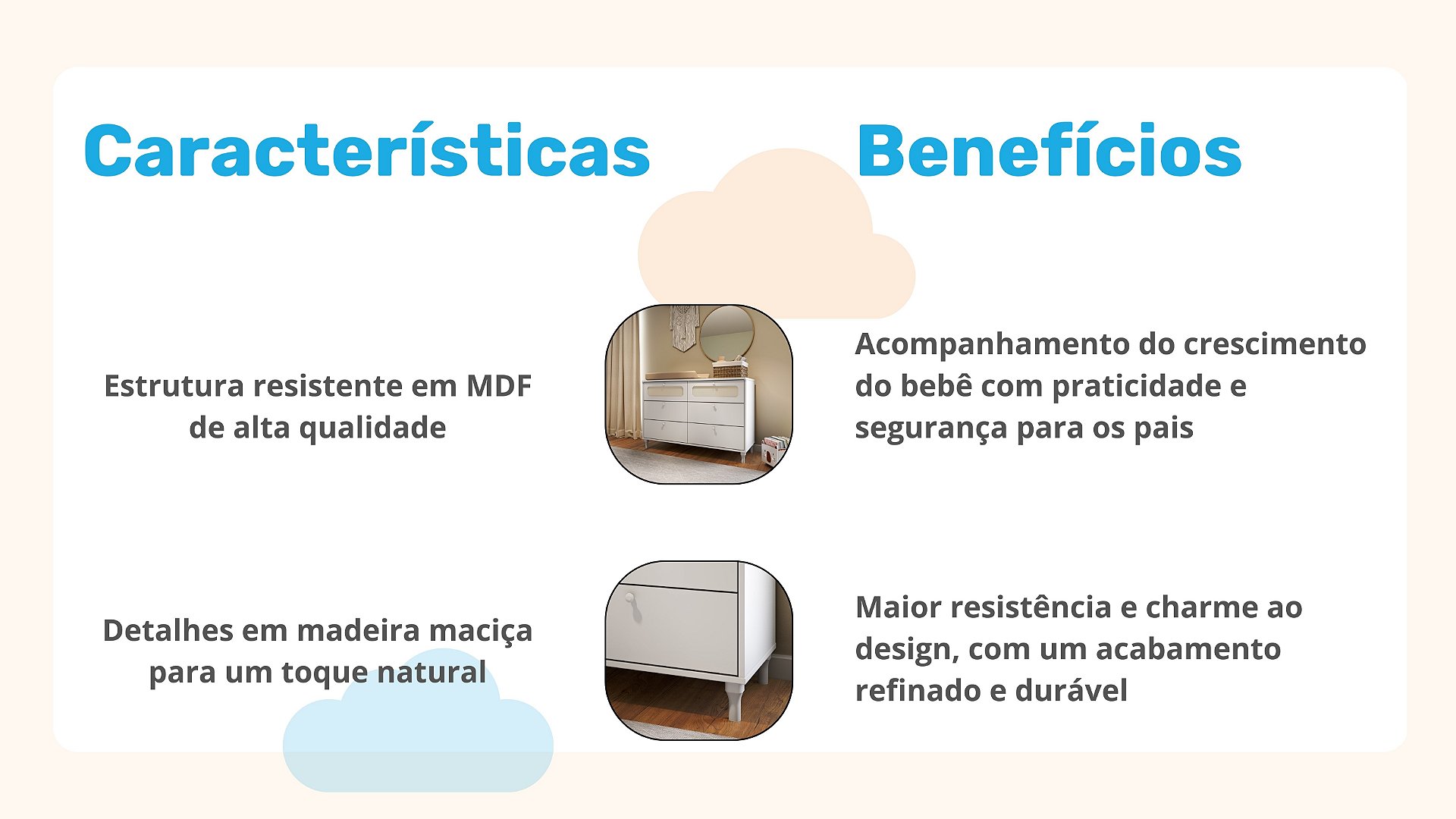 Características

Estrutura resistente em MDF de alta qualidade

Detalhes em madeira maciça para um toque natural

Benefícios

Acompanhamento do crescimento do bebê com praticidade e segurança para os pais

Maior resistência e charme ao design, com um acabamento refinado e durável